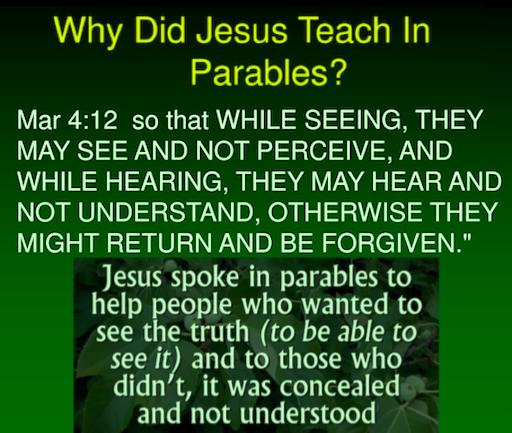 Why Did Jesus Teach In Parables?

Mar 4:12  so that WHILE SEEING, THEY MAY SEE AND NOT PERCEIVE, AND WHILE HEARING, THEY MAY HEAR AND NOT UNDERSTAND, OTHERWISE THEY MIGHT RETURN AND BE FORGIVEN."

Jesus spoke in parables to help people who wanted to see the truth (to be able to see it) and to those who didn't, it was concealed and not understood